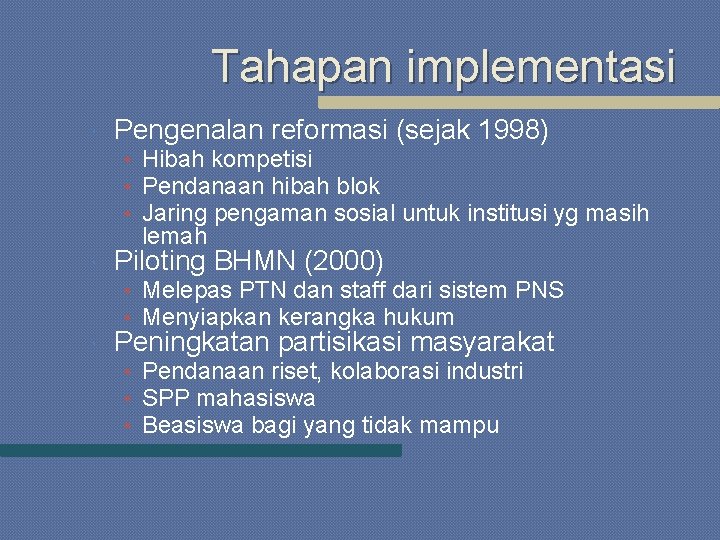 Tahapan implementasi

Pengenalan reformasi (sejak 1998)
- Hibah kompetisi
- Pendanaan hibah blok
- Jaring pengaman sosial untuk institusi yg masih lemah

Piloting BHMN (2000)
- Melepas PTN dan staff dari sistem PNS
- Menyiapkan kerangka hukum

Peningkatan partisikasi masyarakat
- Pendanaan riset, kolaborasi industri
- SPP mahasiswa
- Beasiswa bagi yang tidak mampu